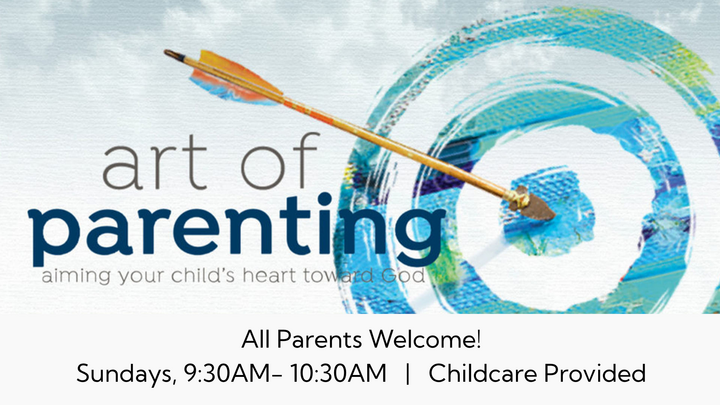 art of
parenting
aiming your child's heart toward God

All Parents Welcome!
Sundays, 9:30AM– 10:30AM | Childcare Provided